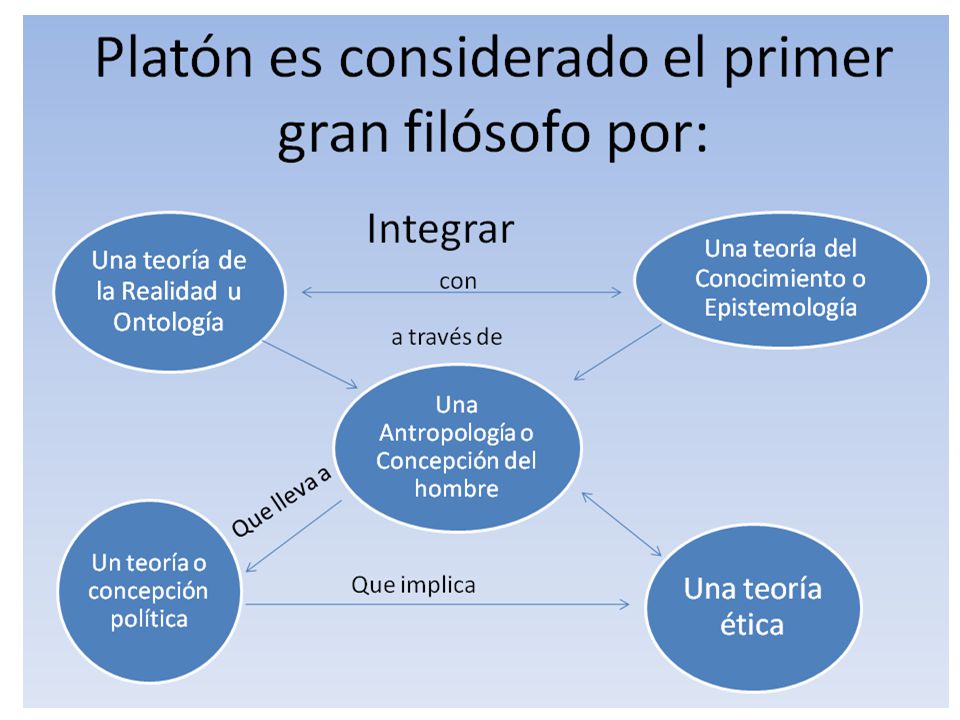 Platón es considerado el primer gran filósofo por:

Integrar

Una teoría de la Realidad u Ontología

con

Una teoría del Conocimiento o Epistemología

a través de

Una Antropología o Concepción del hombre

Que lleva a

Un teoría o concepción política

Que implica

Una teoría ética